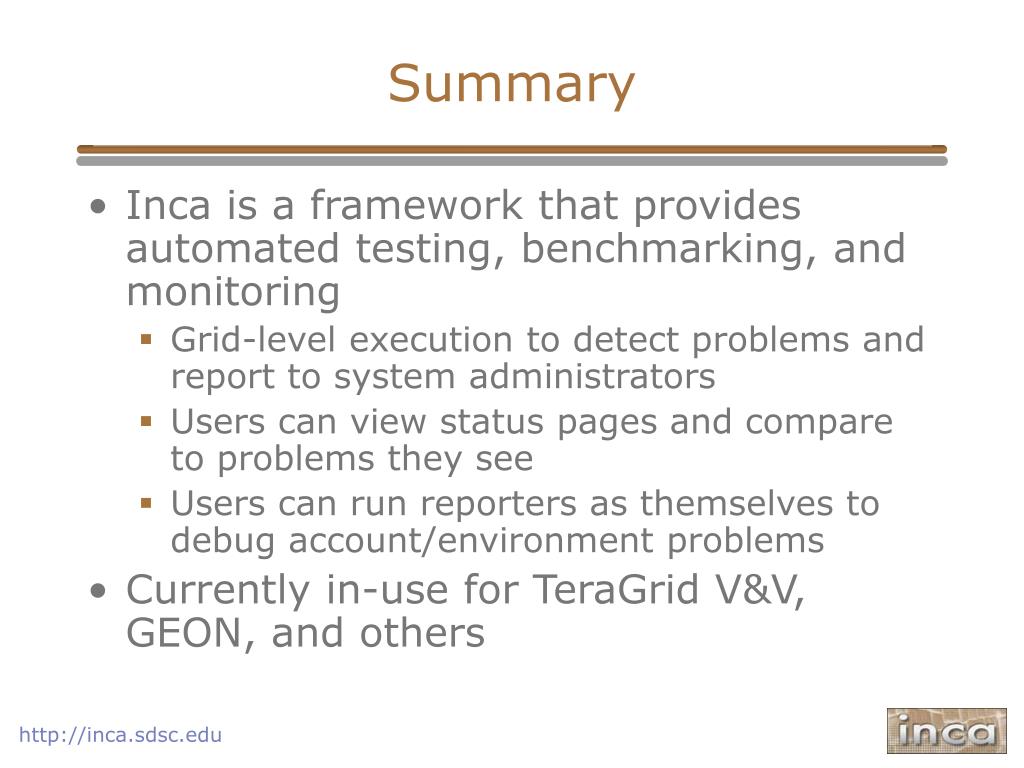 Summary

• Inca is a framework that provides automated testing, benchmarking, and monitoring
 ▪ Grid-level execution to detect problems and report to system administrators
 ▪ Users can view status pages and compare to problems they see
 ▪ Users can run reporters as themselves to debug account/environment problems
• Currently in-use for TeraGrid V&V, GEON, and others

http://inca.sdsc.edu

inca